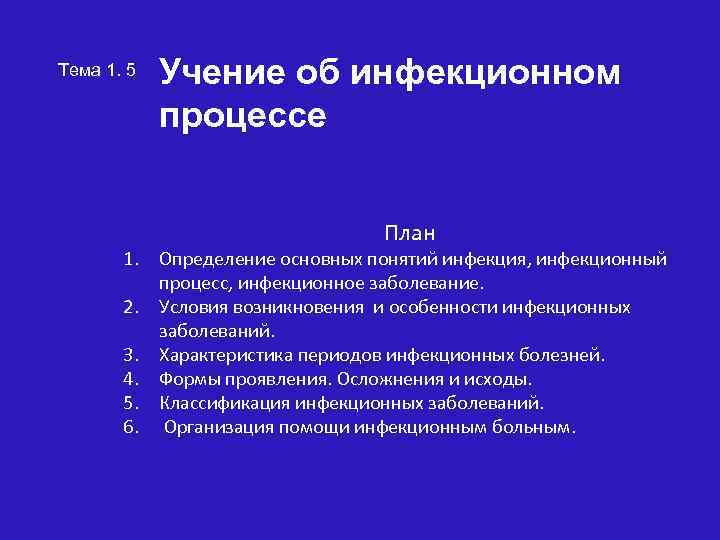 Тема 1. 5 Учение об инфекционном процессе

План

1. Определение основных понятий инфекция, инфекционный процесс, инфекционное заболевание.
2. Условия возникновения и особенности инфекционных заболеваний.
3. Характеристика периодов инфекционных болезней.
4. Формы проявления. Осложнения и исходы.
5. Классификация инфекционных заболеваний.
6. Организация помощи инфекционным больным.